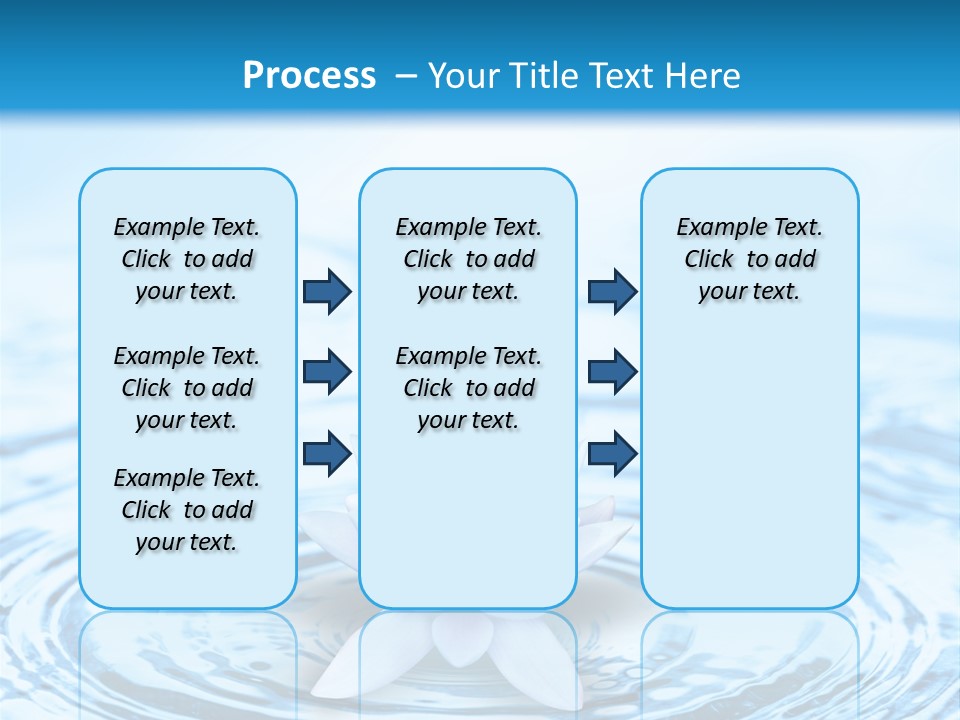 Process – Your Title Text Here

Example Text. Click to add your text.

Example Text. Click to add your text.

Example Text. Click to add your text.

Example Text. Click to add your text.

Example Text. Click to add your text.

Example Text. Click to add your text.